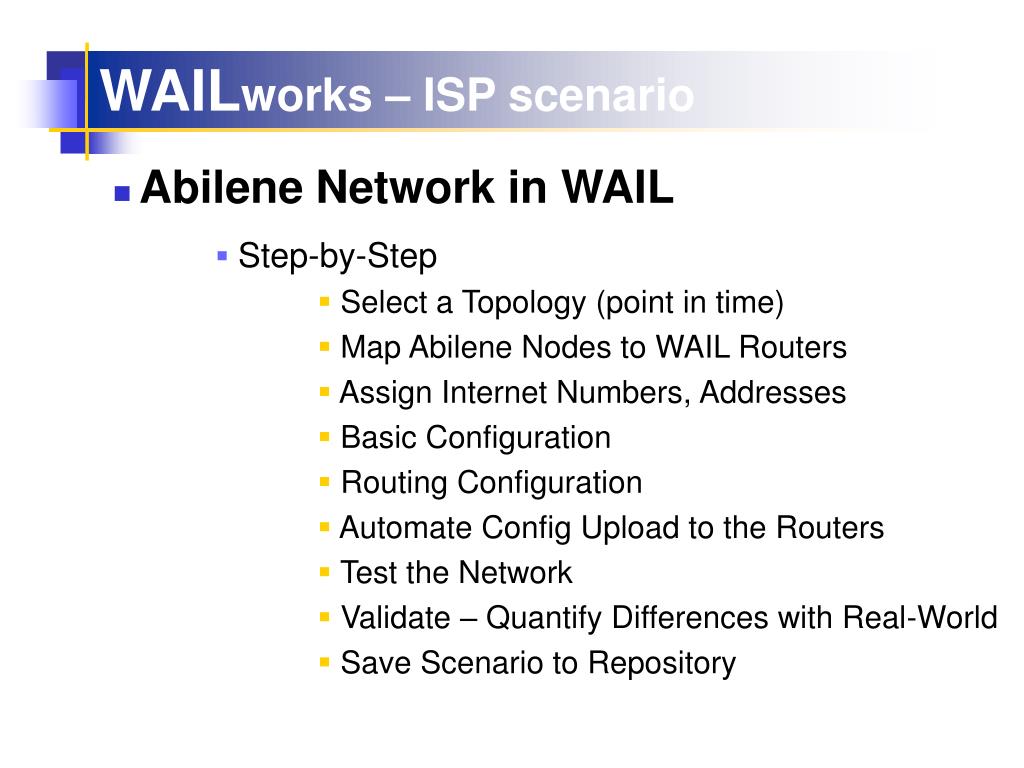 WAILworks – ISP scenario

Abilene Network in WAIL

Step-by-Step

Select a Topology (point in time)

Map Abilene Nodes to WAIL Routers

Assign Internet Numbers, Addresses

Basic Configuration

Routing Configuration

Automate Config Upload to the Routers

Test the Network

Validate – Quantify Differences with Real-World

Save Scenario to Repository